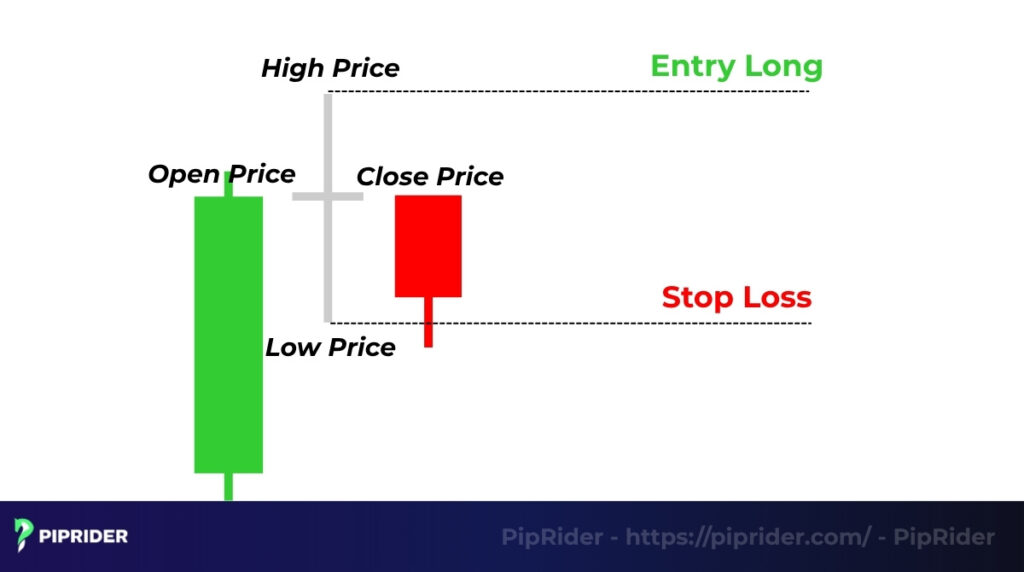 High Price

Entry Long

Open Price

Close Price

Stop Loss

Low Price

PIPRIDER

PipRider - https://piprider.com/ - PipRider